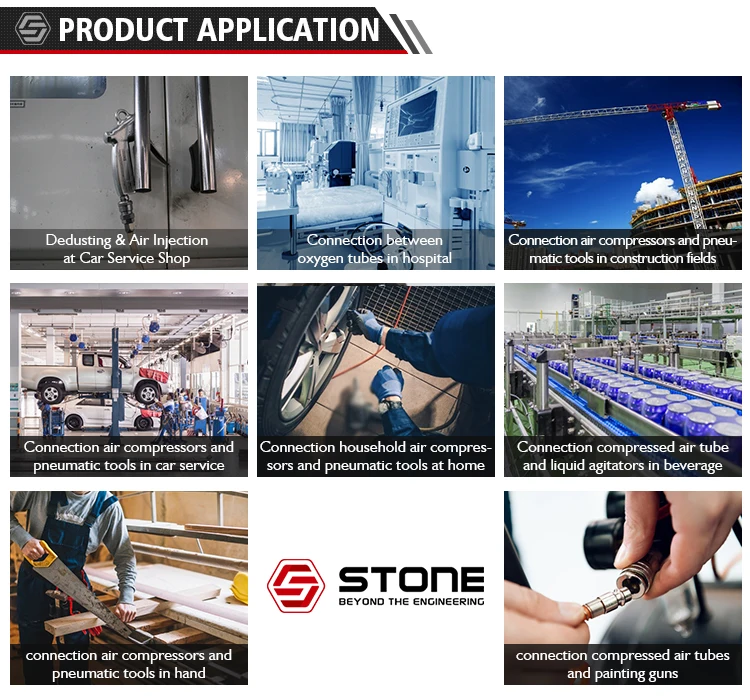 PRODUCT APPLICATION

Dedusting & Air Injection at Car Service Shop

Connection between oxygen tubes in hospital

Connection air compressors and pneumatic tools in construction fields

Connection air compressors and pneumatic tools in car service

Connection household air compressors and pneumatic tools at home

Connection compressed air tube and liquid agitators in beverage

connection air compressors and pneumatic tools in hand

STONE
BEYOND THE ENGINEERING

connection compressed air tubes and painting guns